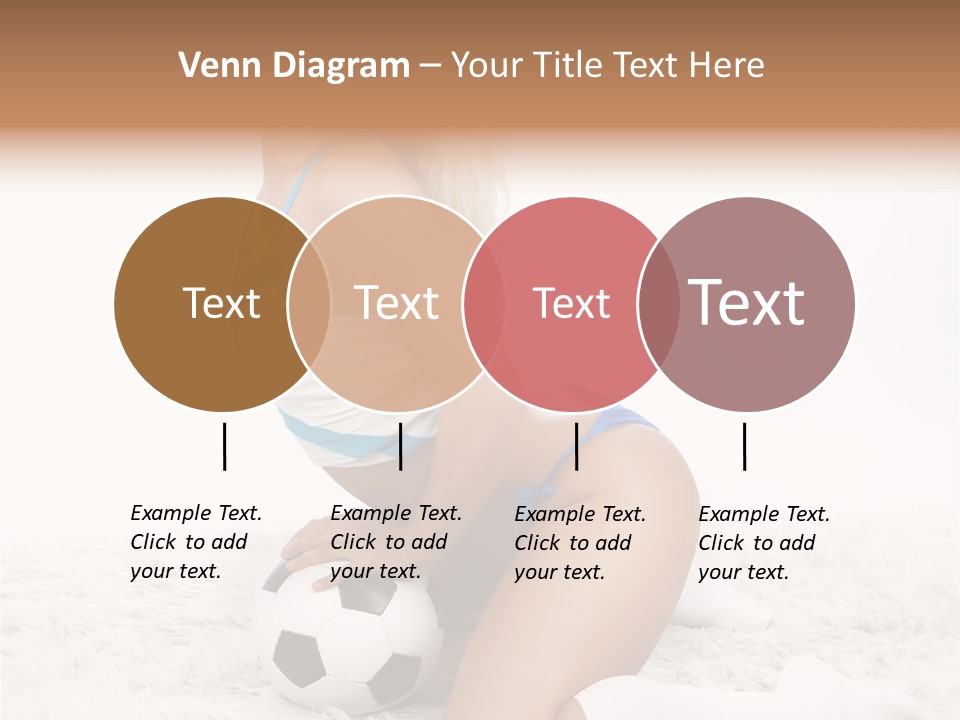 Venn Diagram – Your Title Text Here

Text

Text

Text

Text

Example Text. Click to add your text.

Example Text. Click to add your text.

Example Text. Click to add your text.

Example Text. Click to add your text.